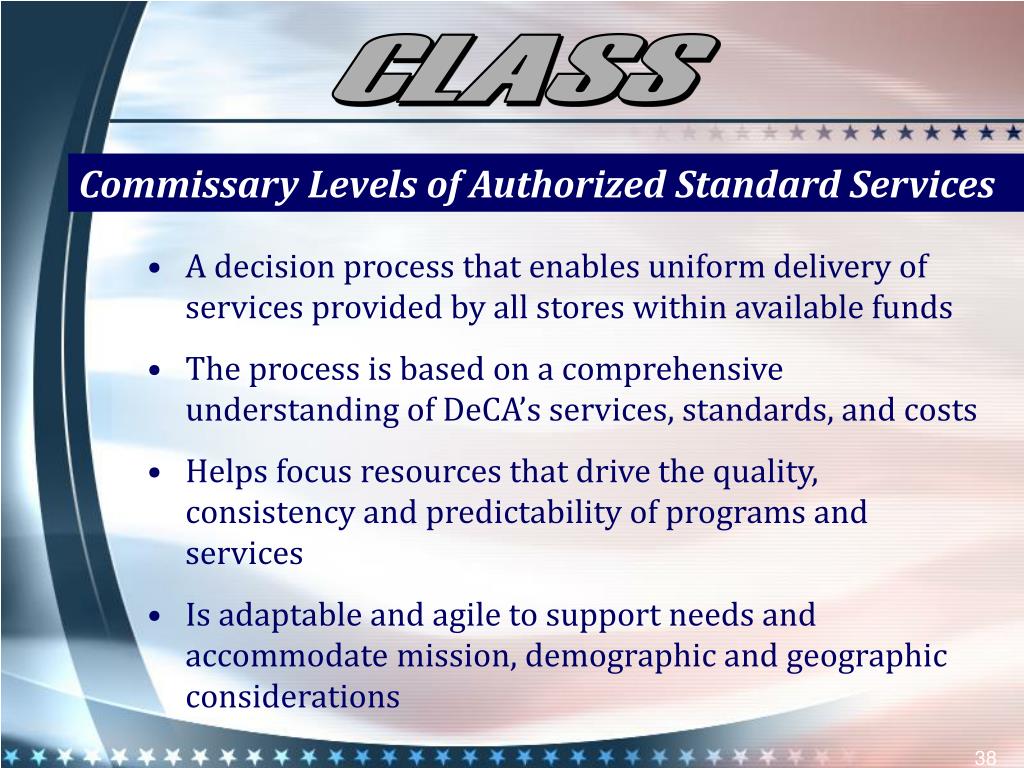 CLASS

Commissary Levels of Authorized Standard Services

• A decision process that enables uniform delivery of services provided by all stores within available funds

• The process is based on a comprehensive understanding of DeCA's services, standards, and costs

• Helps focus resources that drive the quality, consistency and predictability of programs and services

• Is adaptable and agile to support needs and accommodate mission, demographic and geographic considerations

38